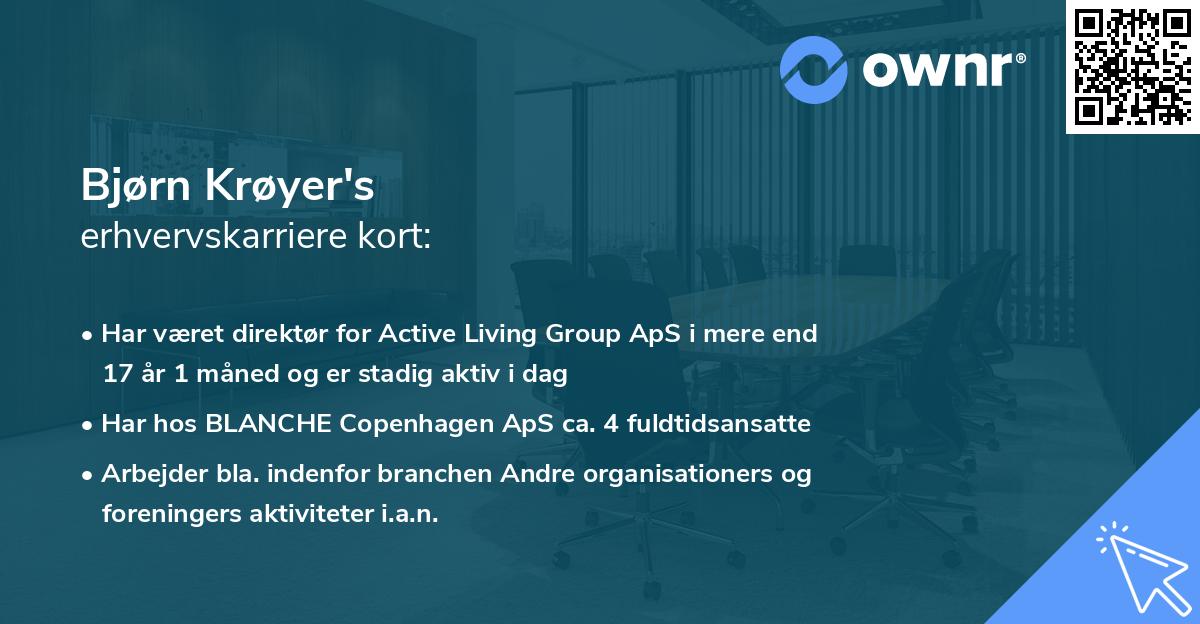 ownr®

Bjørn Krøyer's
erhvervskarriere kort:

• Har været direktør for Active Living Group ApS i mere end 17 år 1 måned og er stadig aktiv i dag
• Har hos BLANCHE Copenhagen ApS ca. 4 fuldtidsansatte
• Arbejder bla. indenfor branchen Andre organisationers og foreningers aktiviteter i.a.n.